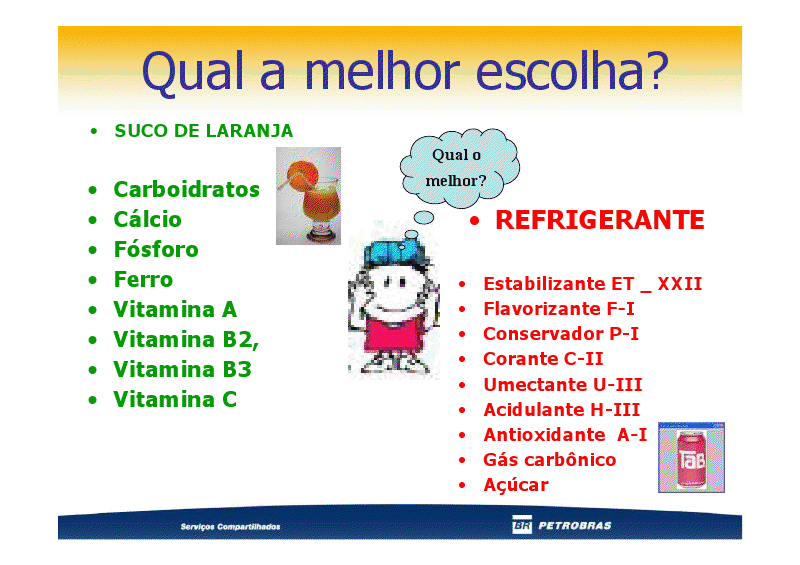 Qual a melhor escolha?

• SUCO DE LARANJA

• Carboidratos
• Cálcio
• Fósforo
• Ferro
• Vitamina A
• Vitamina B2,
• Vitamina B3
• Vitamina C

Qual o melhor?

• REFRIGERANTE

• Estabilizante ET _ XXII
• Flavorizante F-I
• Conservador P-I
• Corante C-II
• Umectante U-III
• Acidulante H-III
• Antioxidante A-I
• Gás carbônico
• Açúcar

TaB

Serviços Compartilhados

BR PETROBRAS